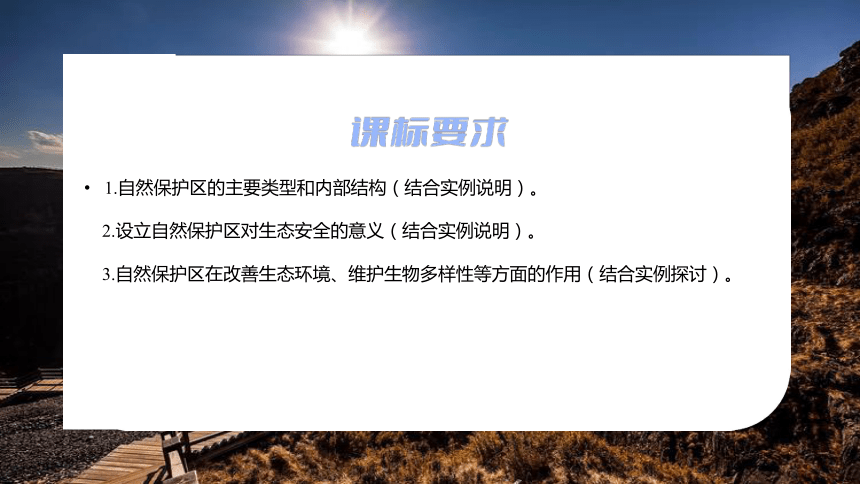 课标要求

• 1.自然保护区的主要类型和内部结构（结合实例说明）。

2.设立自然保护区对生态安全的意义（结合实例说明）。

3.自然保护区在改善生态环境、维护生物多样性等方面的作用（结合实例探讨）。